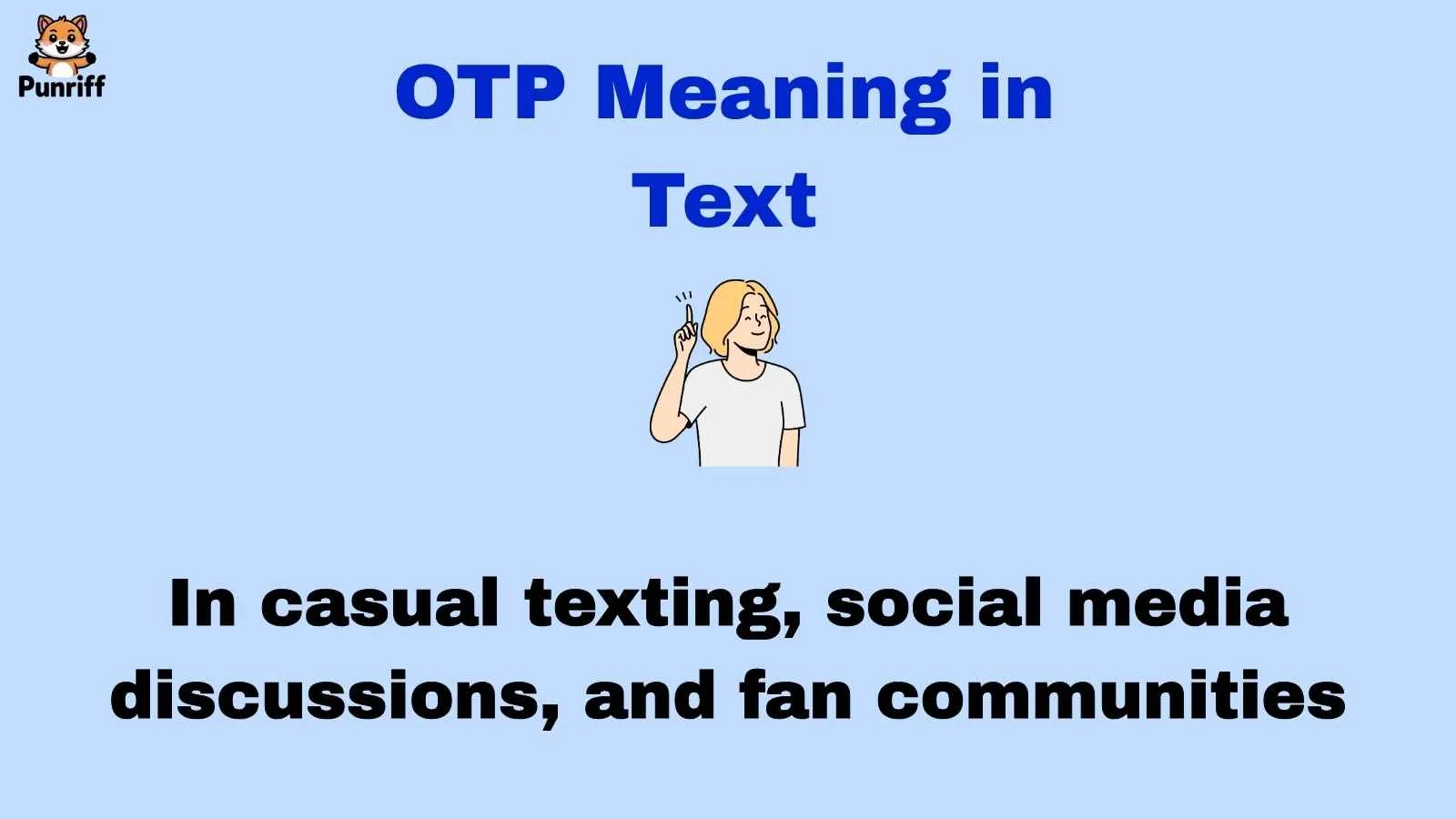 Punriff

OTP Meaning in Text

In casual texting, social media discussions, and fan communities